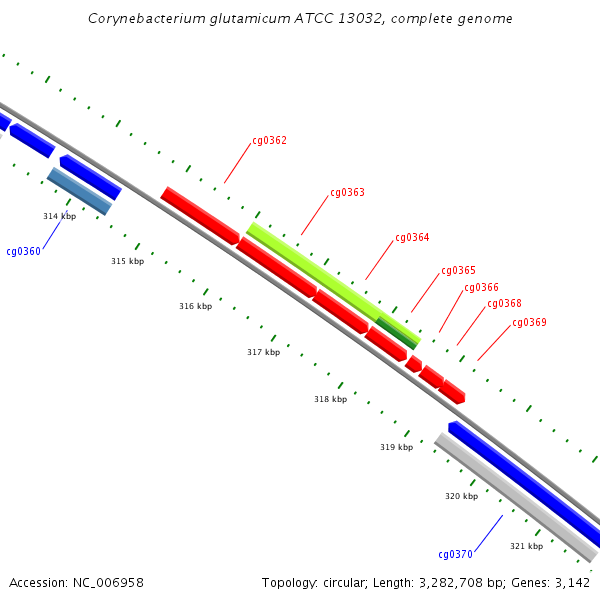 Corynebacterium glutamicum ATCC 13032, complete genome

cg0362
cg0363
cg0364
cg0365
cg0366
cg0368
cg0369
314 kbp
cg0360
315 kbp
316 kbp
317 kbp
318 kbp
319 kbp
320 kbp
cg0370
321 kbp

Accession: NC_006958
Topology: circular; Length: 3,282,708 bp; Genes: 3,142